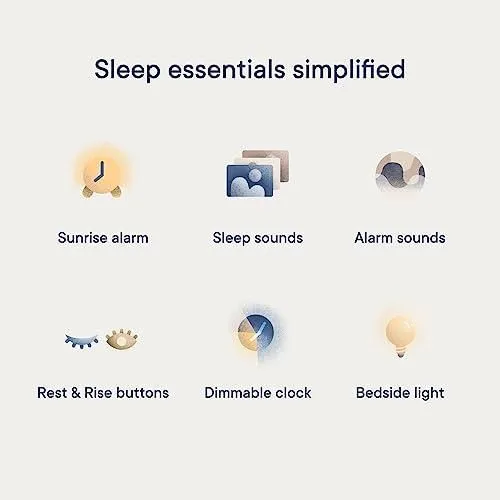 Sleep essentials simplified

Sunrise alarm

Sleep sounds

Alarm sounds

Rest & Rise buttons

Dimmable clock

Bedside light